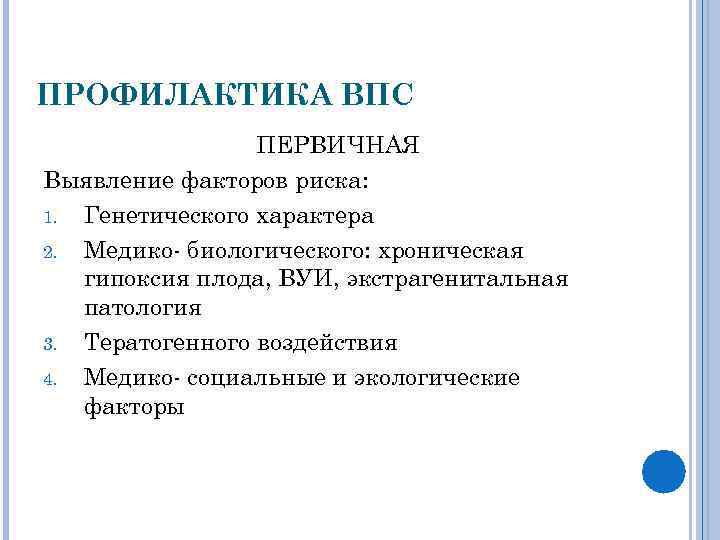 ПРОФИЛАКТИКА ВПС

ПЕРВИЧНАЯ

Выявление факторов риска:

1. Генетического характера
2. Медико- биологического: хроническая гипоксия плода, ВУИ, экстрагенитальная патология
3. Тератогенного воздействия
4. Медико- социальные и экологические факторы